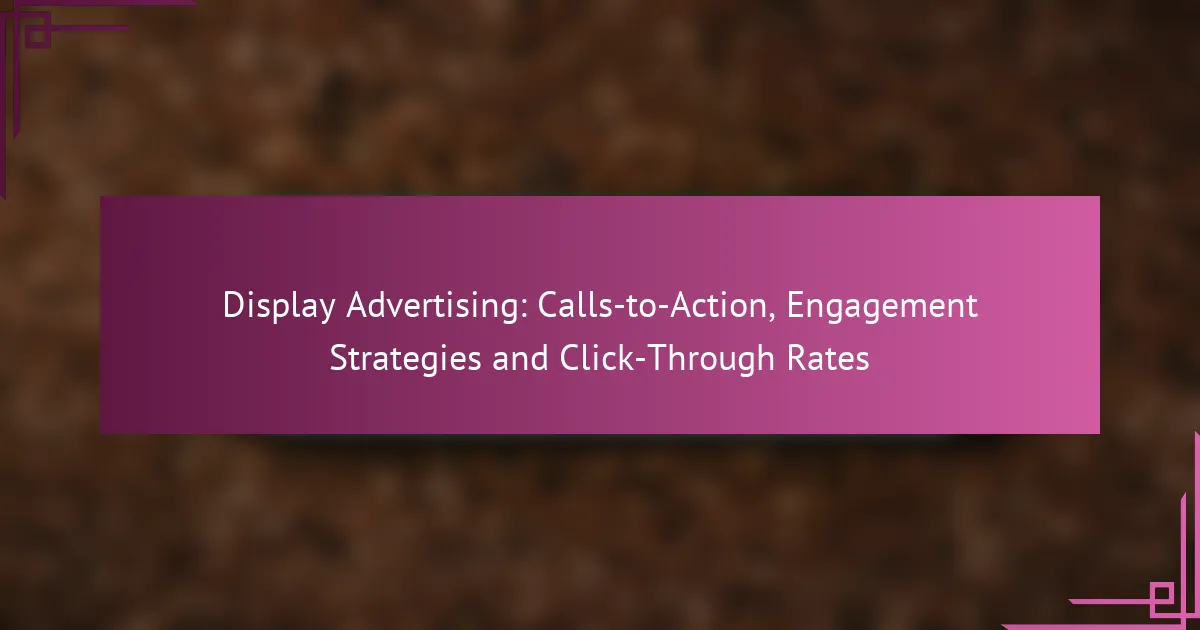 Display Advertising: Calls-to-Action, Engagement Strategies and Click-Through Rates